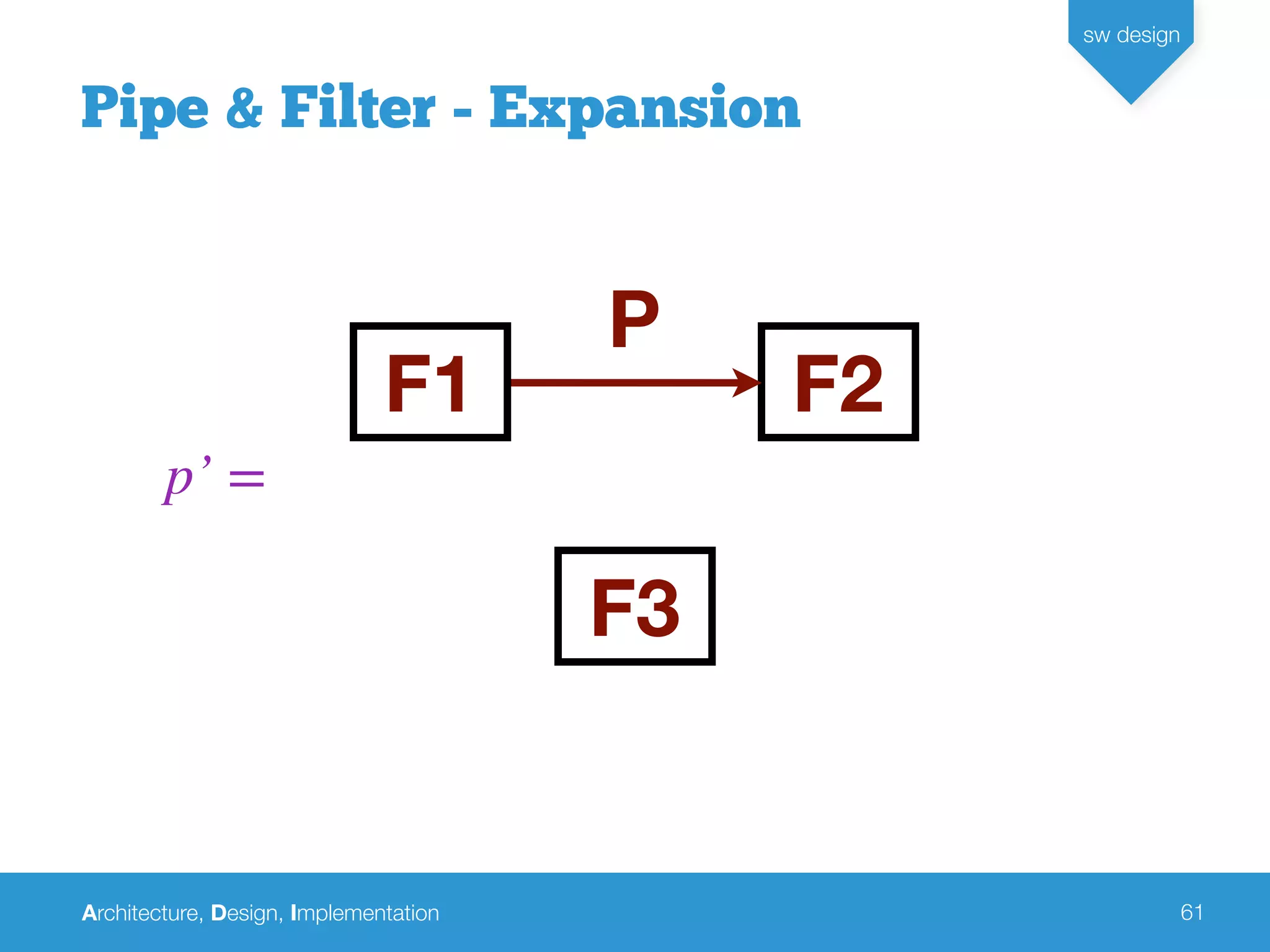 sw design

Pipe & Filter - Expansion

P

F1

F2

$p' =$

F3

Architecture, Design, Implementation

61